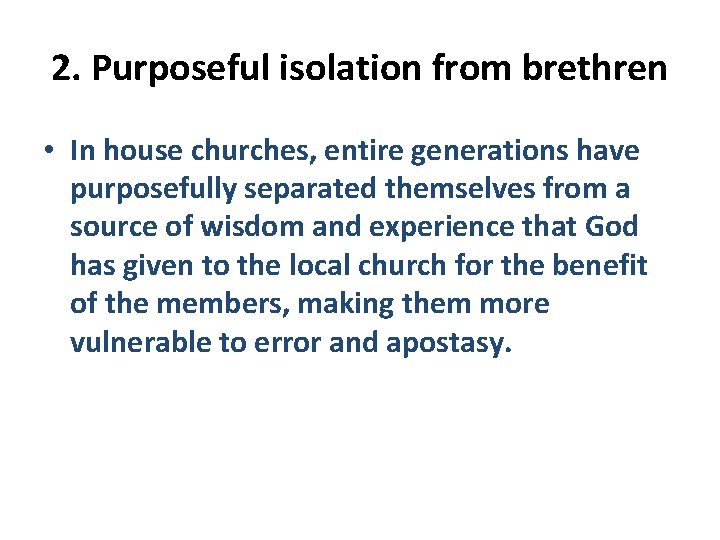 2. Purposeful isolation from brethren

• In house churches, entire generations have purposefully separated themselves from a source of wisdom and experience that God has given to the local church for the benefit of the members, making them more vulnerable to error and apostasy.